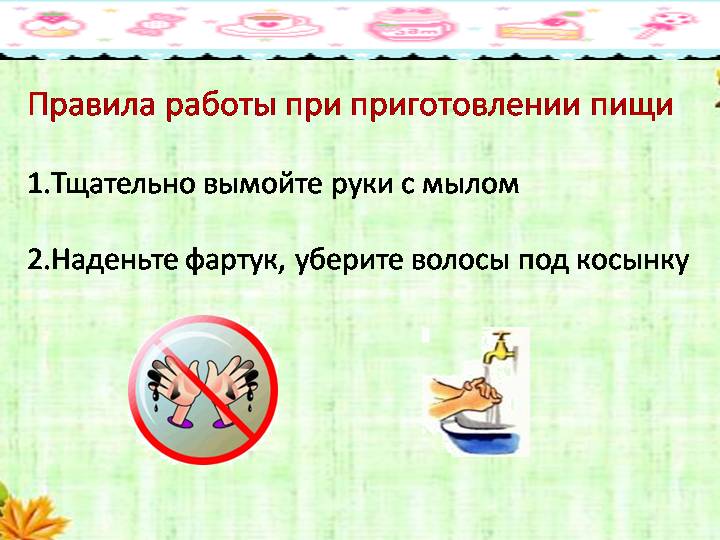 Правила работы при приготовлении пищи

1.Тщательно вымойте руки с мылом

2.Наденьте фартук, уберите волосы под косынку